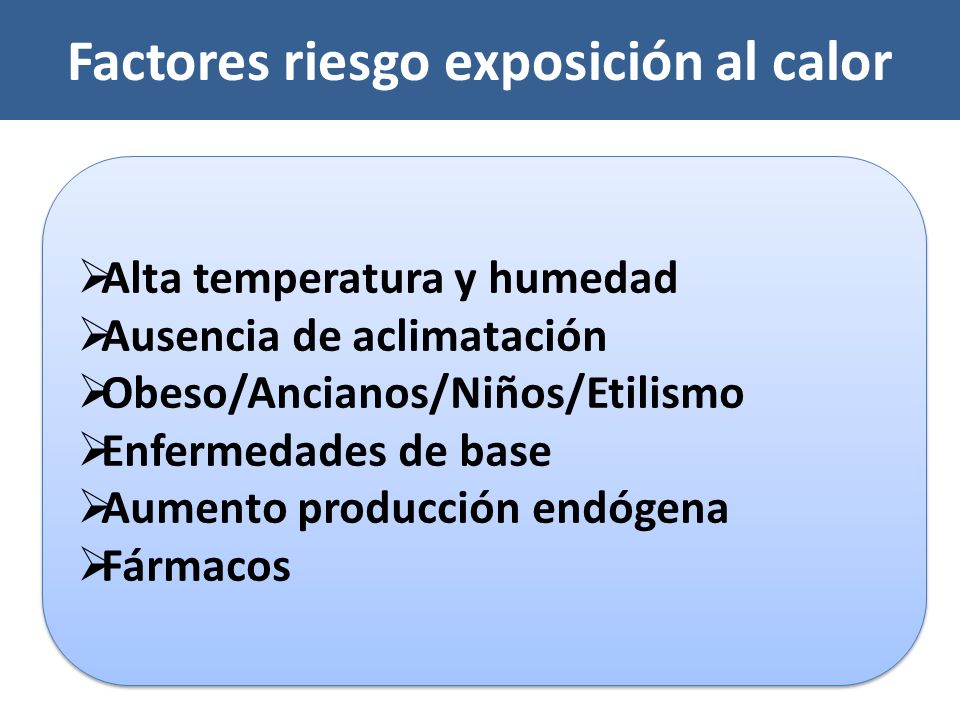 Factores riesgo exposición al calor

➢Alta temperatura y humedad
➢Ausencia de aclimatación
➢Obeso/Ancianos/Niños/Etilismo
➢Enfermedades de base
➢Aumento producción endógena
➢Fármacos